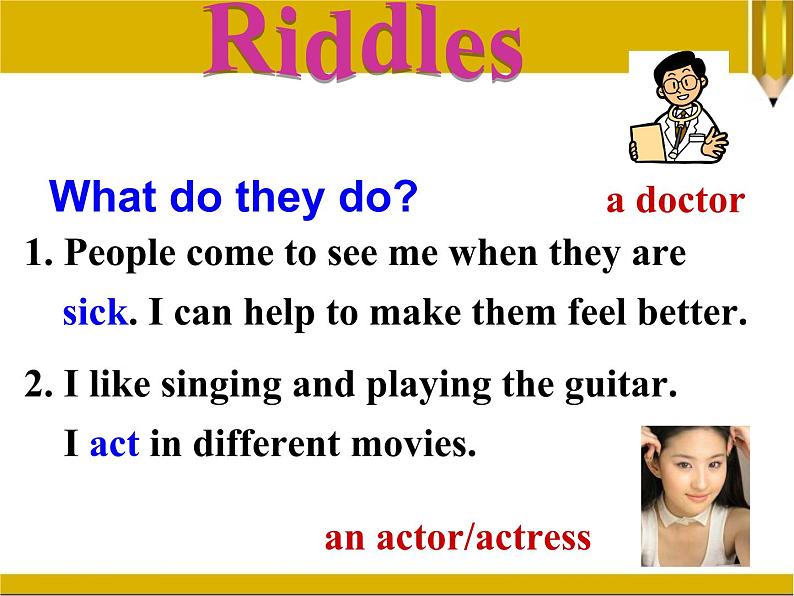 Riddles

What do they do?

a doctor

1. People come to see me when they are sick. I can help to make them feel better.

2. I like singing and playing the guitar. I act in different movies.

an actor/actress